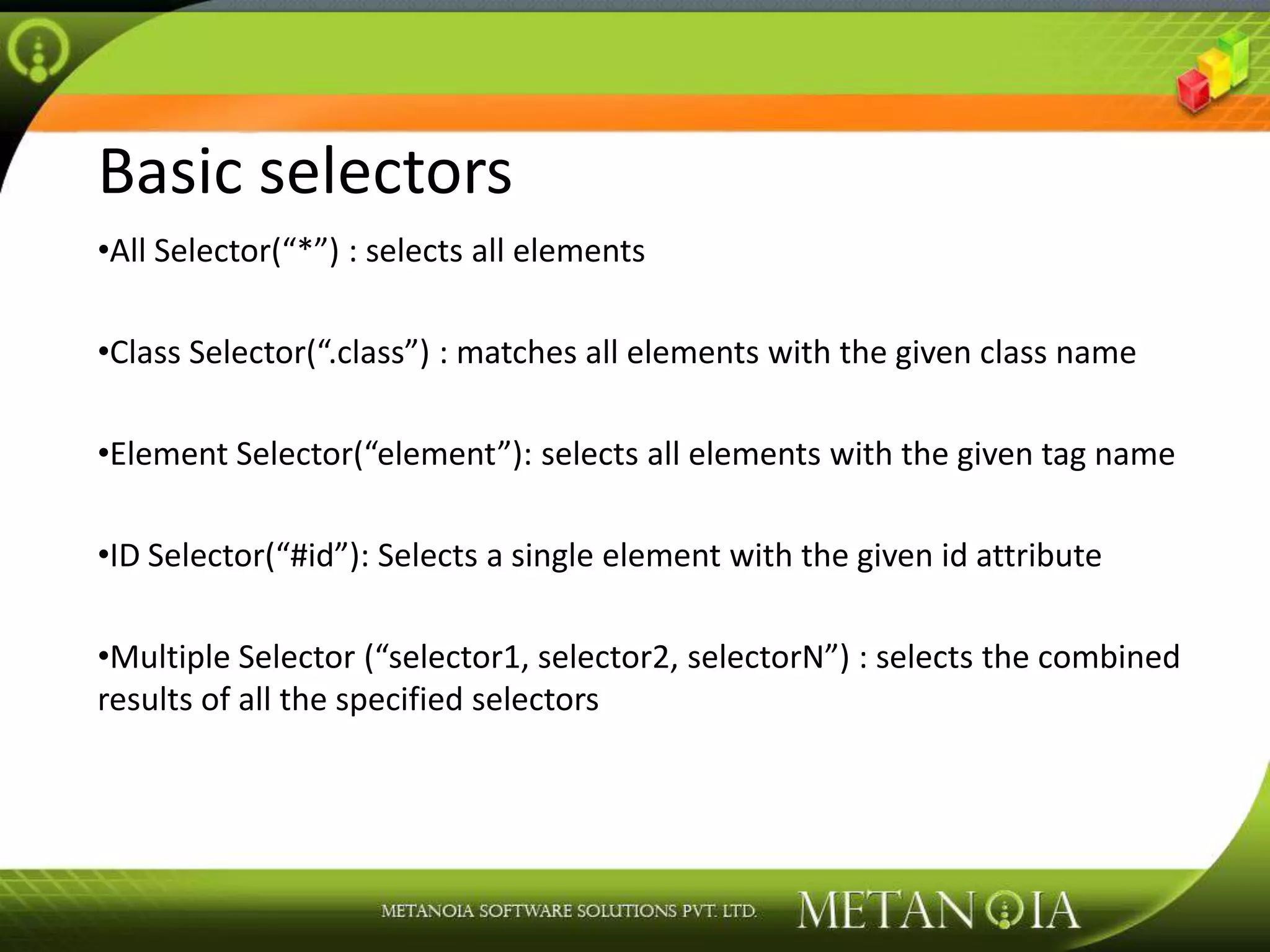 Basic selectors

•All Selector(“*”) : selects all elements

•Class Selector(“.class”) : matches all elements with the given class name

•Element Selector(“element”): selects all elements with the given tag name

•ID Selector(“#id”): Selects a single element with the given id attribute

•Multiple Selector (“selector1, selector2, selectorN”) : selects the combined results of all the specified selectors

METANOIA SOFTWARE SOLUTIONS PVT. LTD.
METANOIA